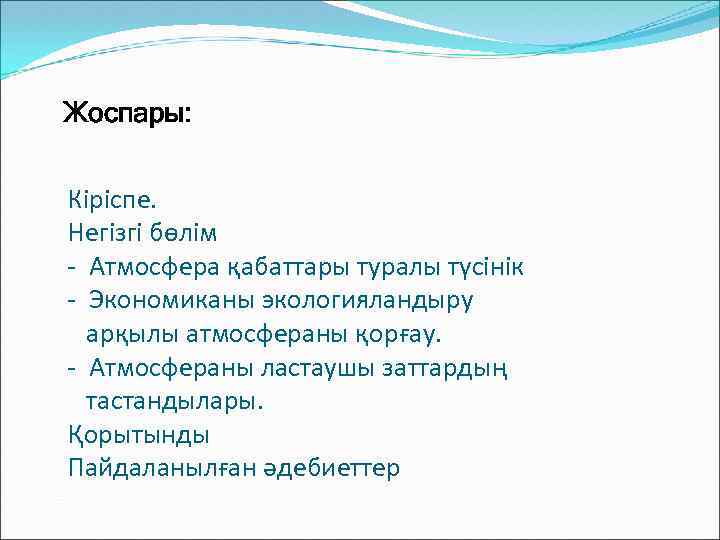 Жоспары:

Кіріспе.
Негізгі бөлім
- Атмосфера қабаттары туралы түсінік
- Экономиканы экологияландыру арқылы атмосфераны қорғау.
- Атмосфераны ластаушы заттардың тастандылары.
Қорытынды
Пайдаланылған әдебиеттер